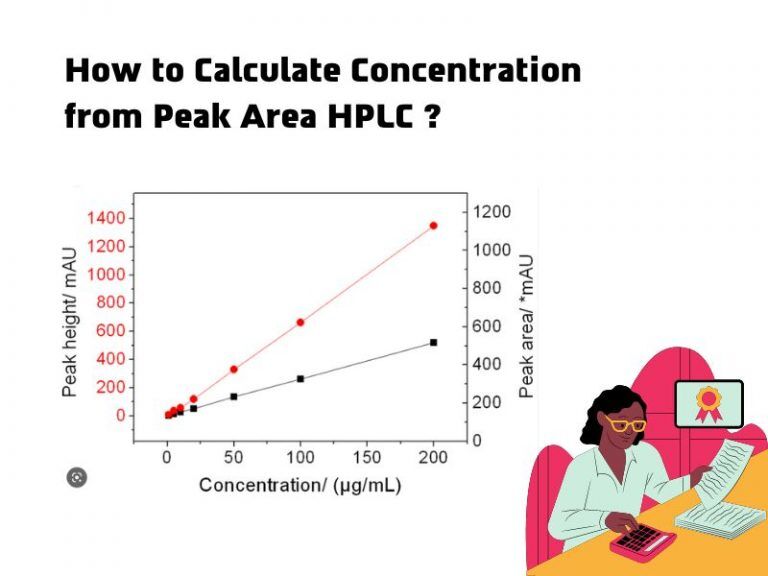 How to Calculate Concentration from Peak Area HPLC ?

Peak height/ mAU
1400
1200
1000
800
600
400
200
0

Peak area/ *mAU
1200
1000
800
600
400
200
0

0
50
100
150
200
Concentration/ (µg/mL)